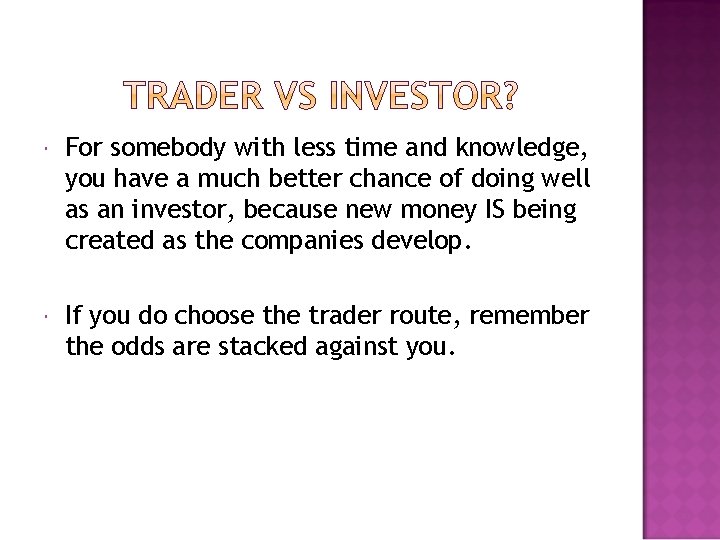 TRADER VS INVESTOR?

For somebody with less time and knowledge, you have a much better chance of doing well as an investor, because new money IS being created as the companies develop.

If you do choose the trader route, remember the odds are stacked against you.